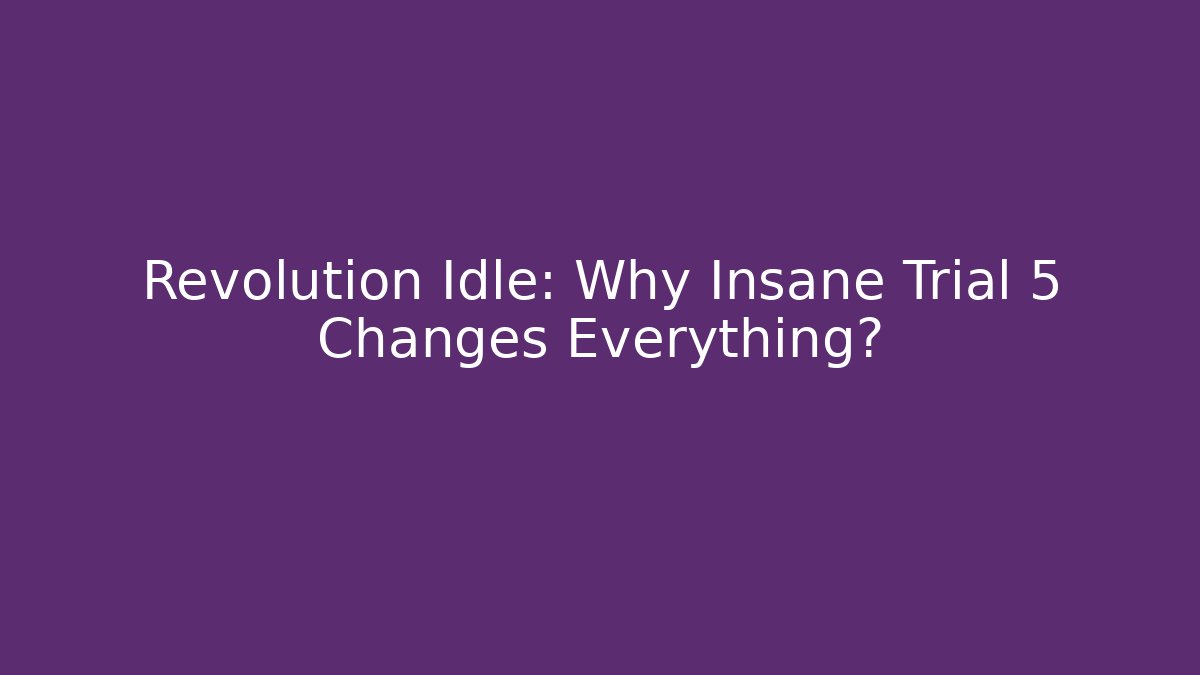 Revolution Idle: Why Insane Trial 5 Changes Everything?